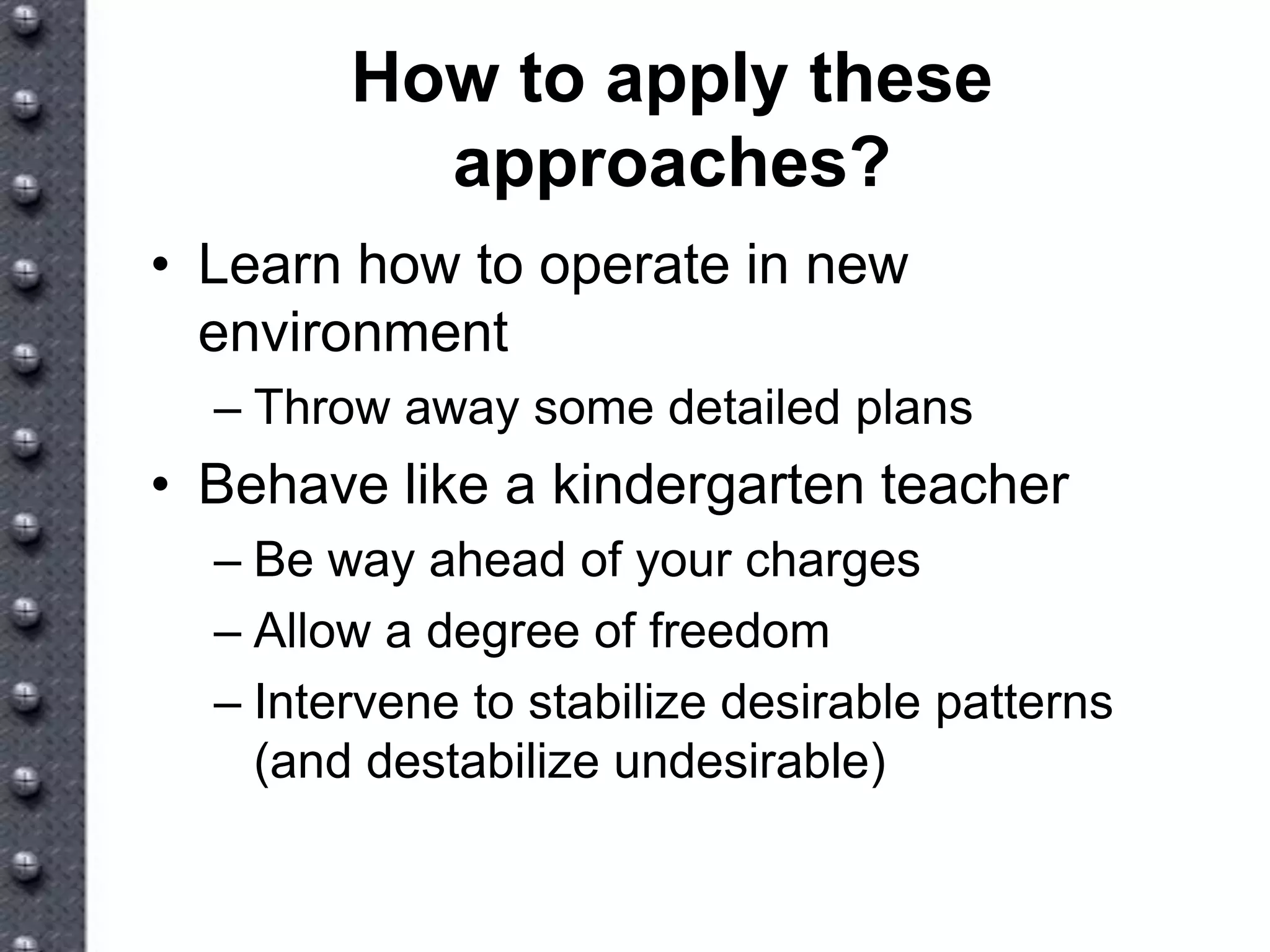 How to apply these approaches?

• Learn how to operate in new environment
– Throw away some detailed plans

• Behave like a kindergarten teacher
– Be way ahead of your charges
– Allow a degree of freedom
– Intervene to stabilize desirable patterns (and destabilize undesirable)